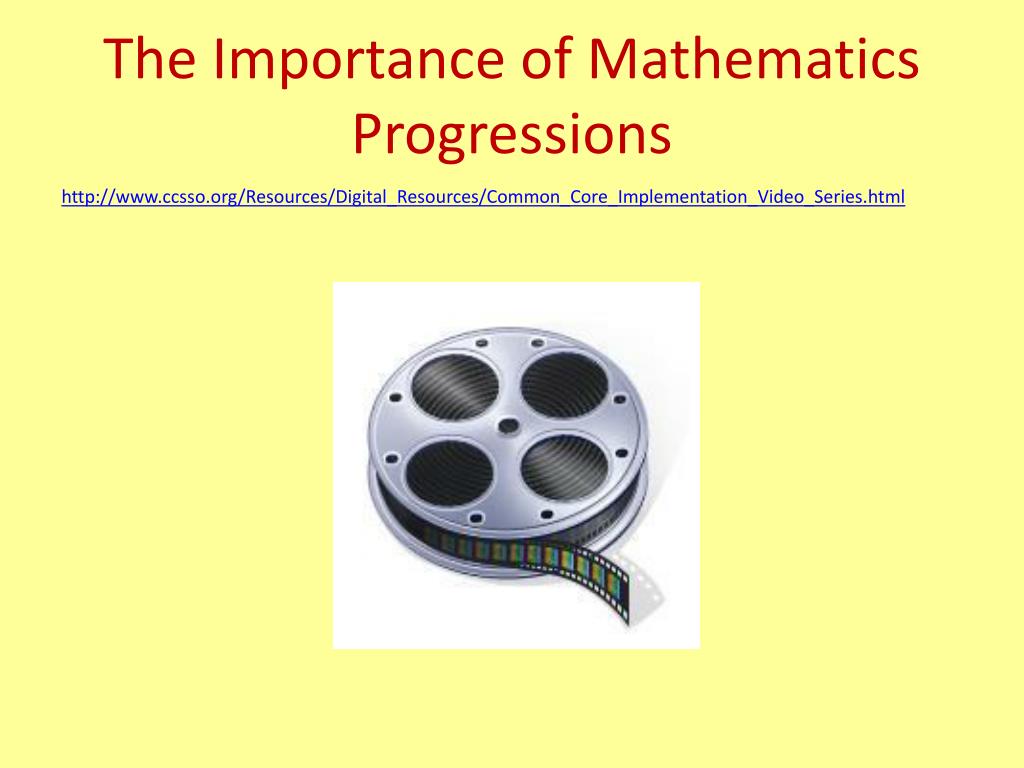 The Importance of Mathematics Progressions

http://www.ccsso.org/Resources/Digital_Resources/Common_Core_Implementation_Video_Series.html